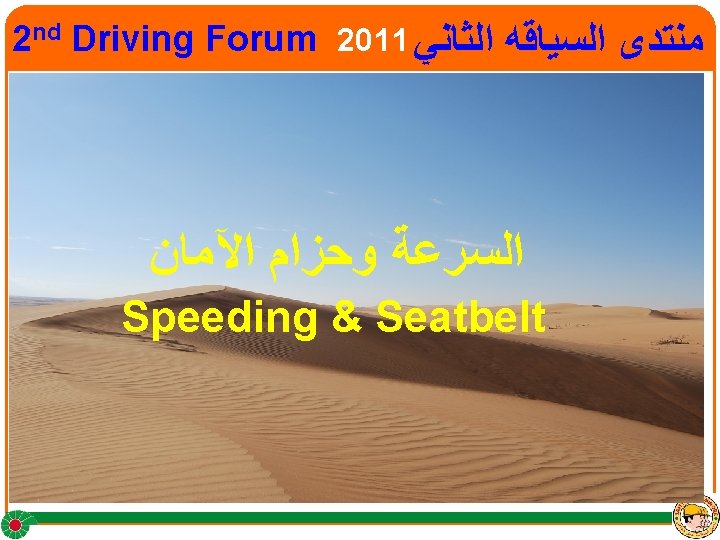 2nd Driving Forum 2011 منتدى السياقه الثاني

السرعة وحزام الآمان
Speeding & Seatbelt